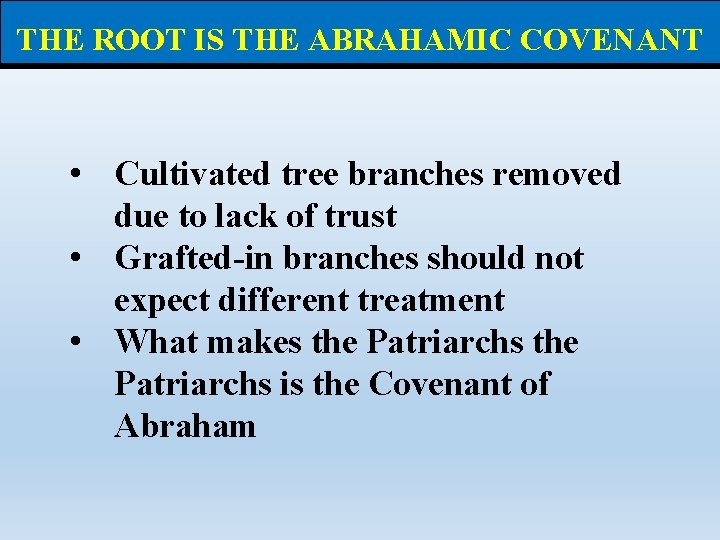 THE ROOT IS THE ABRAHAMIC COVENANT

• Cultivated tree branches removed due to lack of trust
• Grafted-in branches should not expect different treatment
• What makes the Patriarchs the Patriarchs is the Covenant of Abraham